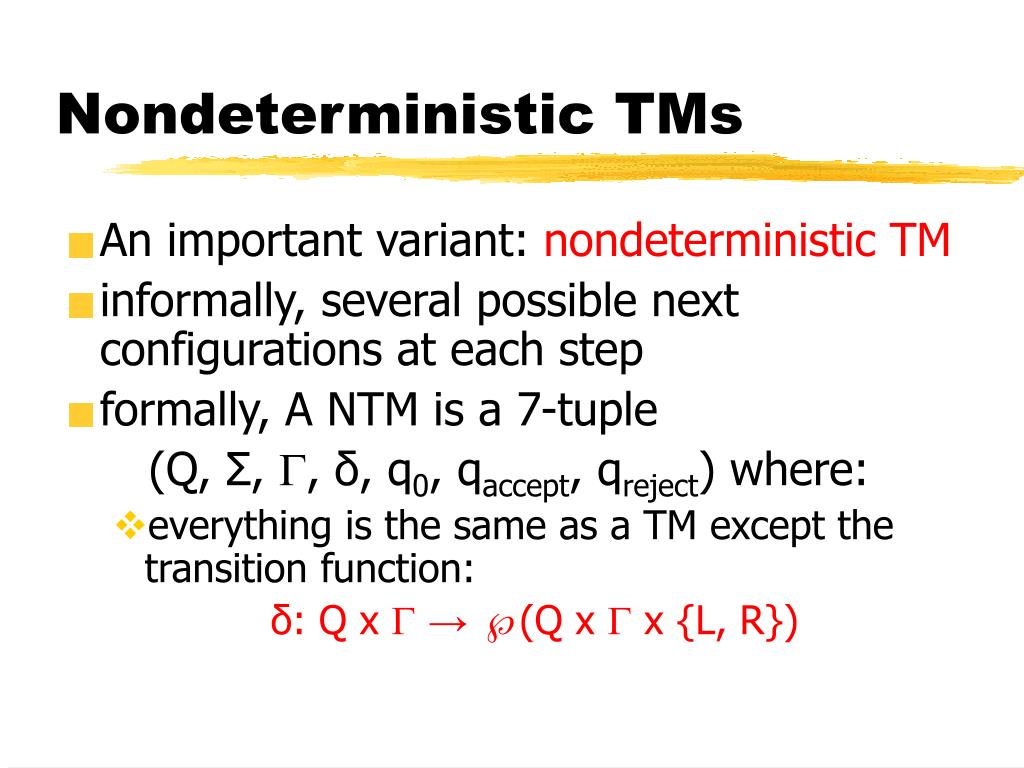 Nondeterministic TMs

An important variant: nondeterministic TM

informally, several possible next configurations at each step

formally, A NTM is a 7-tuple

$(Q, \Sigma, \Gamma, \delta, q_0, q_{accept}, q_{reject})$ where:

everything is the same as a TM except the transition function:

$\delta: Q \times \Gamma \rightarrow \wp(Q \times \Gamma \times \{L, R\})$